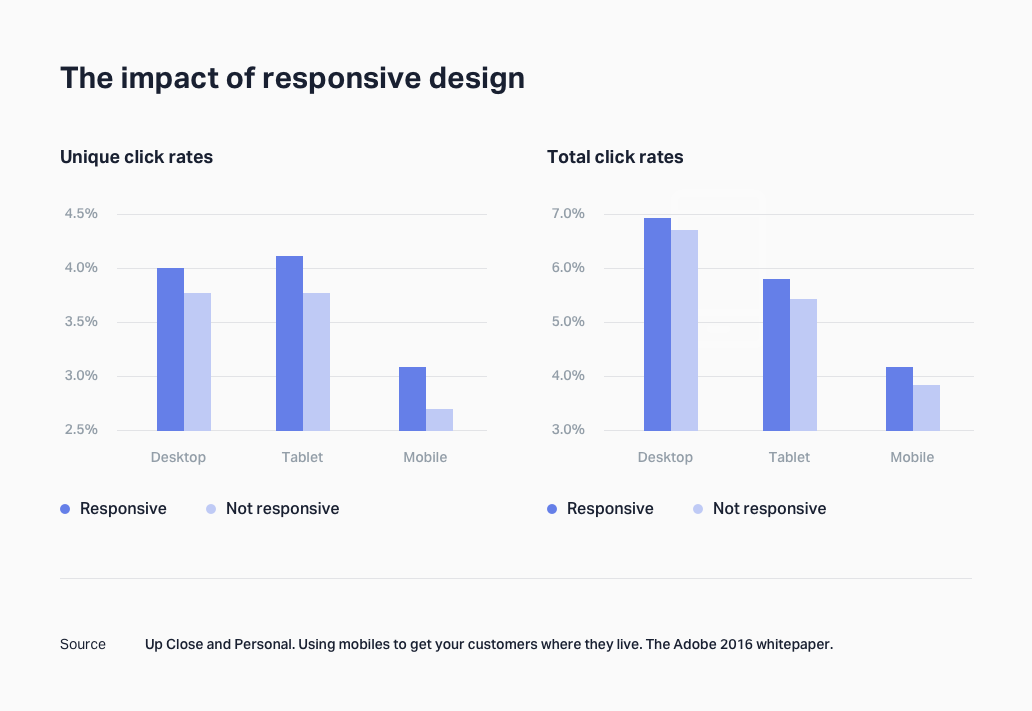 The impact of responsive design

Unique click rates

4.5%
4.0%
3.5%
3.0%
2.5%

Desktop Tablet Mobile

Responsive Not responsive

Total click rates

7.0%
6.0%
5.0%
4.0%
3.0%

Desktop Tablet Mobile

Responsive Not responsive

Source Up Close and Personal. Using mobiles to get your customers where they live. The Adobe 2016 whitepaper.